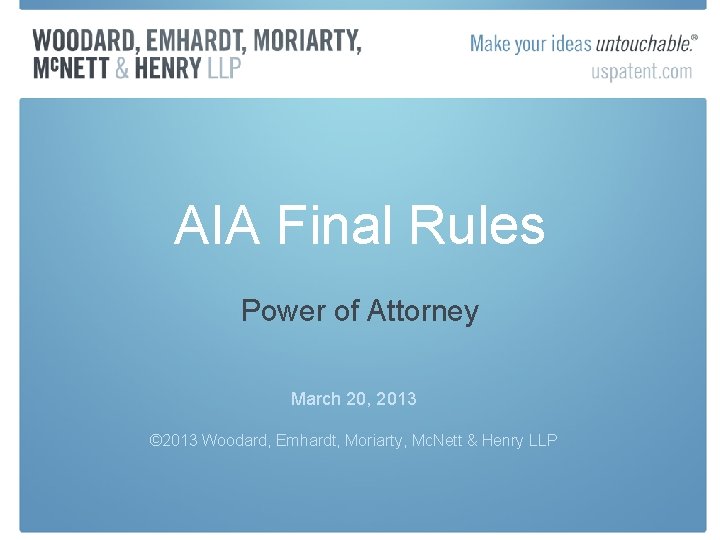 WOODARD, EMHARDT, MORIARTY, McNETT & HENRY LLP

Make your ideas untouchable.®
uspatent.com

AIA Final Rules

Power of Attorney

March 20, 2013

©2013 Woodard, Emhardt, Moriarty, McNett & Henry LLP